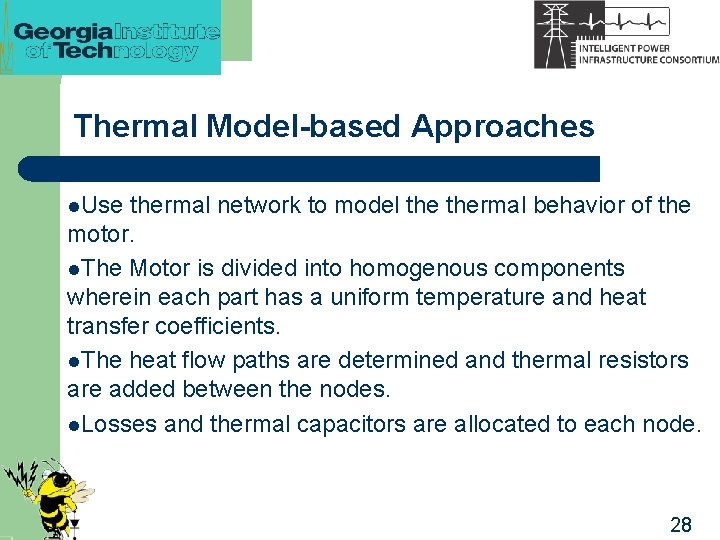 Georgia Institute of Technology

INTELLIGENT POWER INFRASTRUCTURE CONSORTIUM

Thermal Model-based Approaches

●Use thermal network to model the thermal behavior of the motor.

●The Motor is divided into homogenous components wherein each part has a uniform temperature and heat transfer coefficients.

●The heat flow paths are determined and thermal resistors are added between the nodes.

●Losses and thermal capacitors are allocated to each node.

28